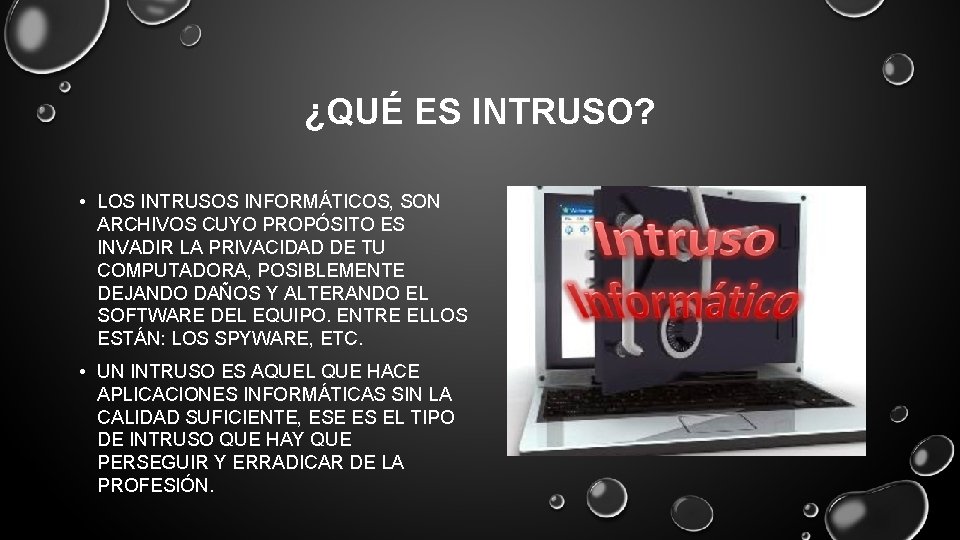 ¿QUÉ ES INTRUSO?

• LOS INTRUSOS INFORMÁTICOS, SON ARCHIVOS CUYO PROPÓSITO ES INVADIR LA PRIVACIDAD DE TU COMPUTADORA, POSIBLEMENTE DEJANDO DAÑOS Y ALTERANDO EL SOFTWARE DEL EQUIPO. ENTRE ELLOS ESTÁN: LOS SPYWARE, ETC.

• UN INTRUSO ES AQUEL QUE HACE APLICACIONES INFORMÁTICAS SIN LA CALIDAD SUFICIENTE, ESE ES EL TIPO DE INTRUSO QUE HAY QUE PERSEGUIR Y ERRADICAR DE LA PROFESIÓN.

Intruso Informático